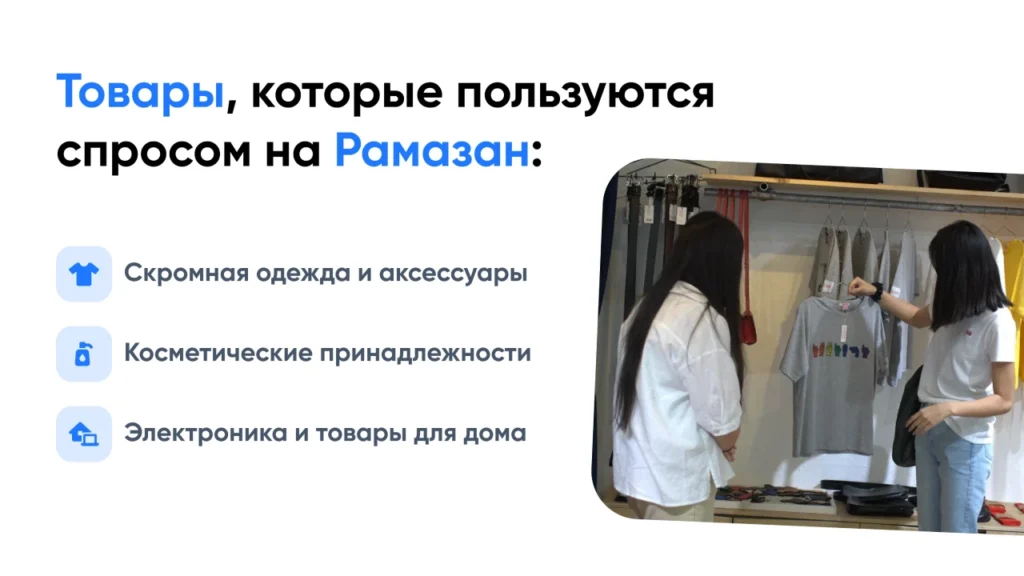 Товары, которые пользуются спросом на Рамазан:

Скромная одежда и аксессуары

Косметические принадлежности

Электроника и товары для дома